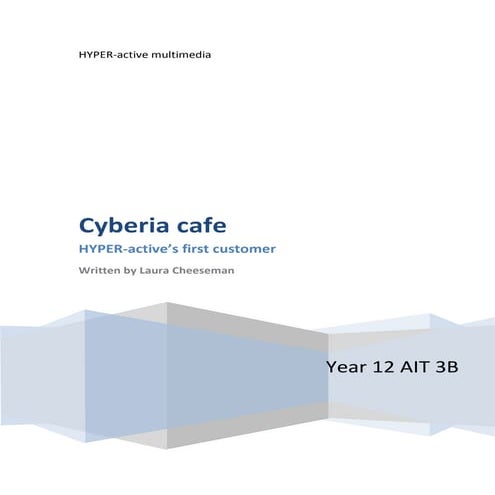 HYPER-active multimedia

Cyberia cafe

HYPER-active's first customer

Written by Laura Cheeseman

Year 12 AIT 3B